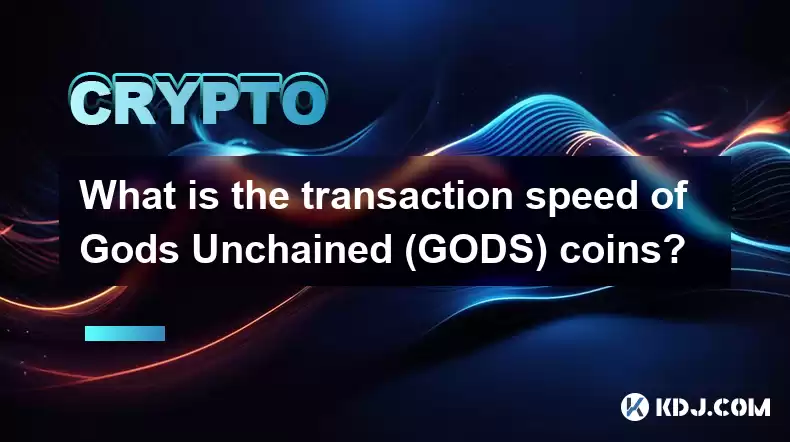 CRYPTO

What is the transaction speed of Gods Unchained (GODS) coins?

KDJ.COM